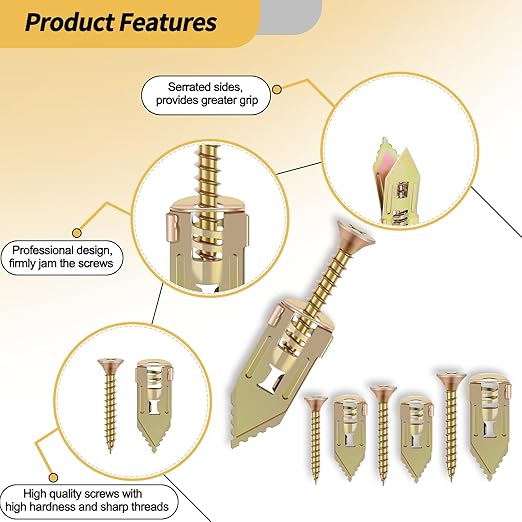 Product Features

Serrated sides, provides greater grip

Professional design, firmly jam the screws

High quality screws with high hardness and sharp threads